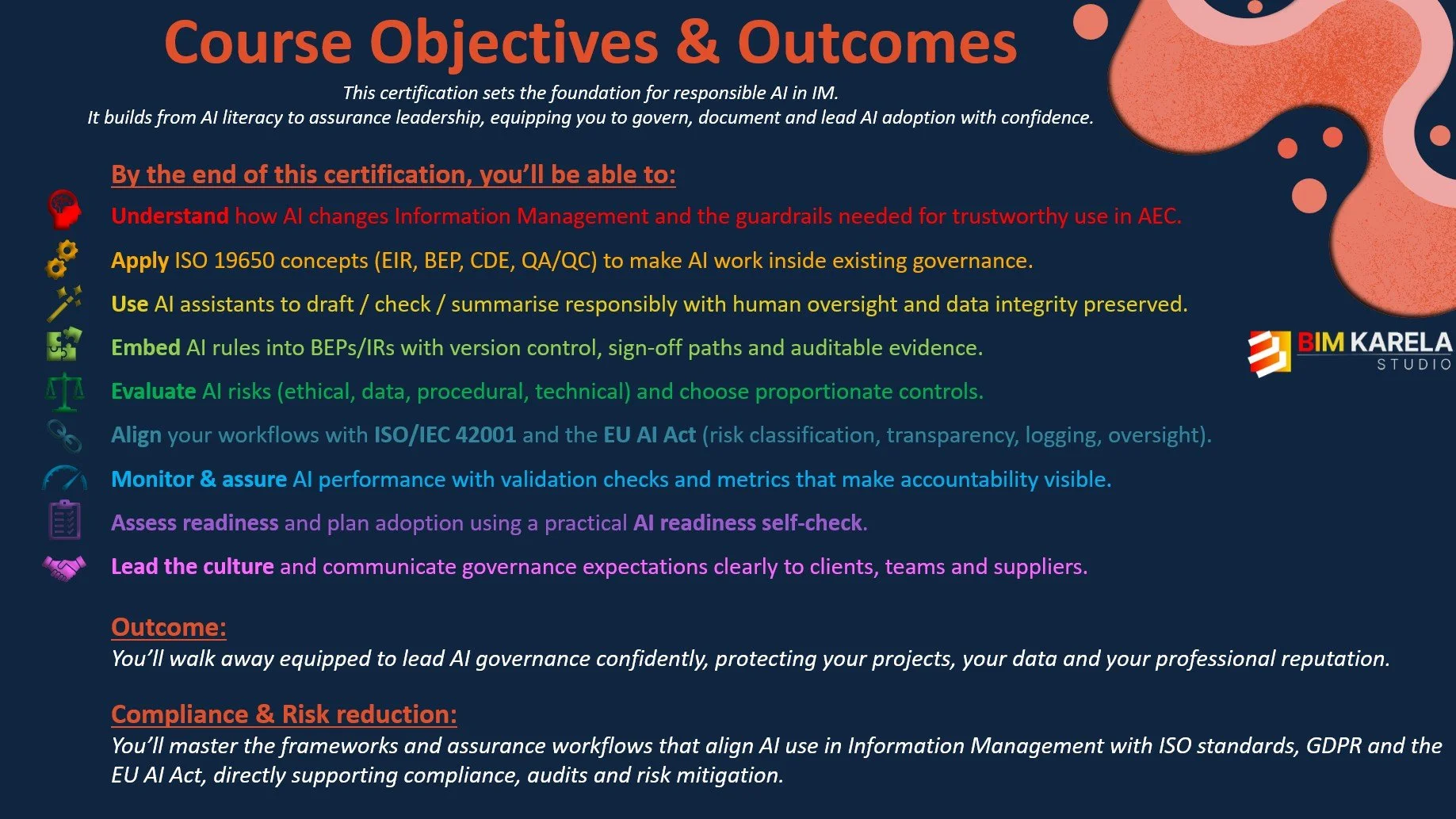 Course Objectives & Outcomes

This certification sets the foundation for responsible AI in IM.
It builds from AI literacy to assurance leadership, equipping you to govern, document and lead AI adoption with confidence.

By the end of this certification, you'll be able to:

Understand how AI changes Information Management and the guardrails needed for trustworthy use in AEC.

Apply ISO 19650 concepts (EIR, BEP, CDE, QA/QC) to make AI work inside existing governance.

Use AI assistants to draft / check / summarise responsibly with human oversight and data integrity preserved.

Embed AI rules into BEPs/IRs with version control, sign-off paths and auditable evidence.

Evaluate AI risks (ethical, data, procedural, technical) and choose proportionate controls.

Align your workflows with ISO/IEC 42001 and the EU AI Act (risk classification, transparency, logging, oversight).

Monitor & assure AI performance with validation checks and metrics that make accountability visible.

Assess readiness and plan adoption using a practical AI readiness self-check.

Lead the culture and communicate governance expectations clearly to clients, teams and suppliers.

BIM KARELA
STUDIO

Outcome:
You'll walk away equipped to lead AI governance confidently, protecting your projects, your data and your professional reputation.

Compliance & Risk reduction:
You'll master the frameworks and assurance workflows that align AI use in Information Management with ISO standards, GDPR and the EU AI Act, directly supporting compliance, audits and risk mitigation.